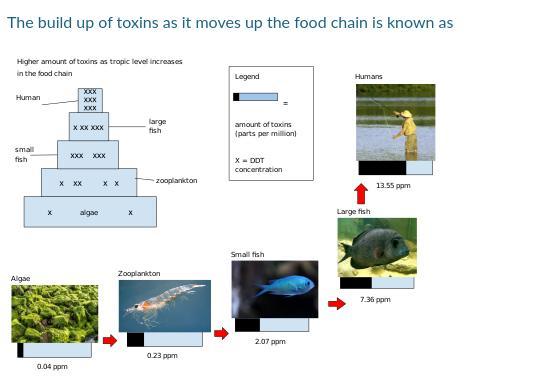 The build up of toxins as it moves up the food chain is known as

Higher amount of toxins as tropic level increases in the food chain

Human

XXX
XXX
XXX

X XX XXX

large fish

small fish

XXX XXX

X XX X X

zooplankton

X algae X

Legend

=

amount of toxins (parts per million)

X = DDT concentration

Humans

13.55 ppm

Large fish

7.36 ppm

Small fish

2.07 ppm

Zooplankton

0.23 ppm

Algae

0.04 ppm